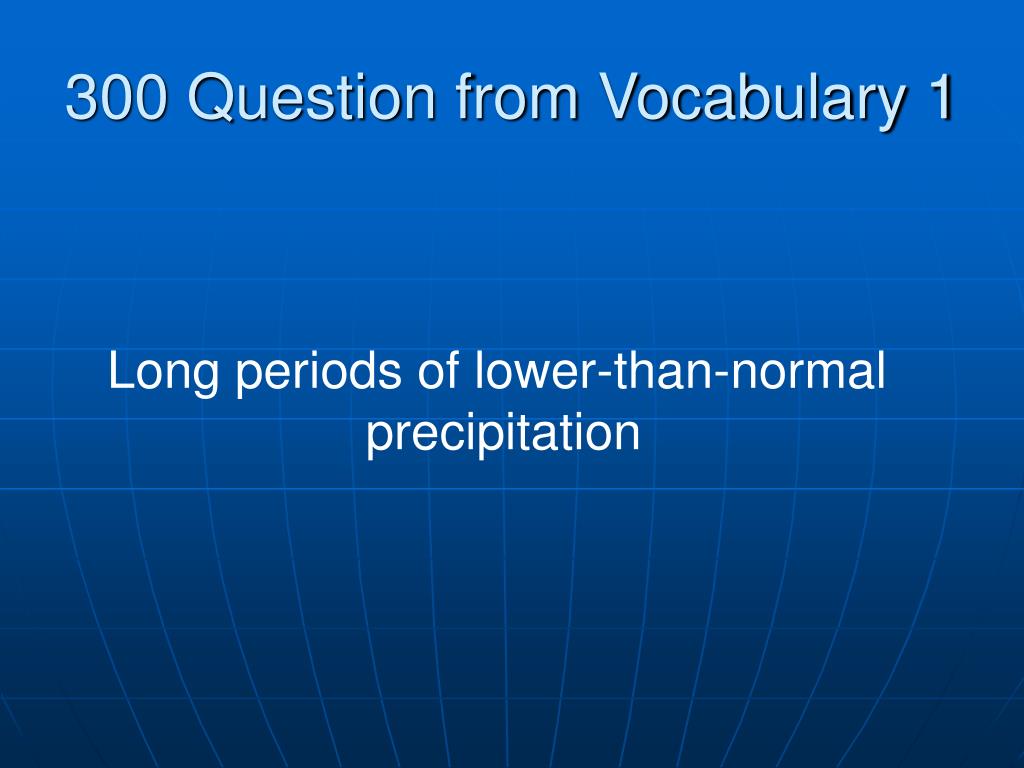 300 Question from Vocabulary 1

Long periods of lower-than-normal precipitation